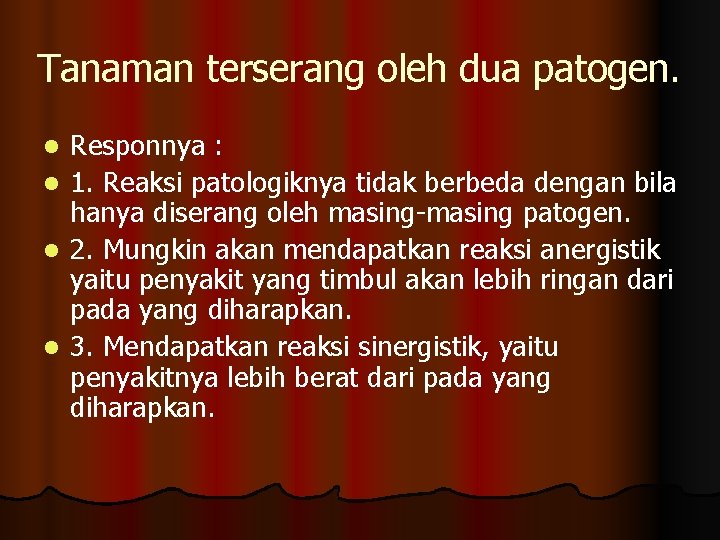 Tanaman terserang oleh dua patogen.

- Responnya :
- 1. Reaksi patologiknya tidak berbeda dengan bila hanya diserang oleh masing-masing patogen.
- 2. Mungkin akan mendapatkan reaksi anergistik yaitu penyakit yang timbul akan lebih ringan dari pada yang diharapkan.
- 3. Mendapatkan reaksi sinergistik, yaitu penyakitnya lebih berat dari pada yang diharapkan.